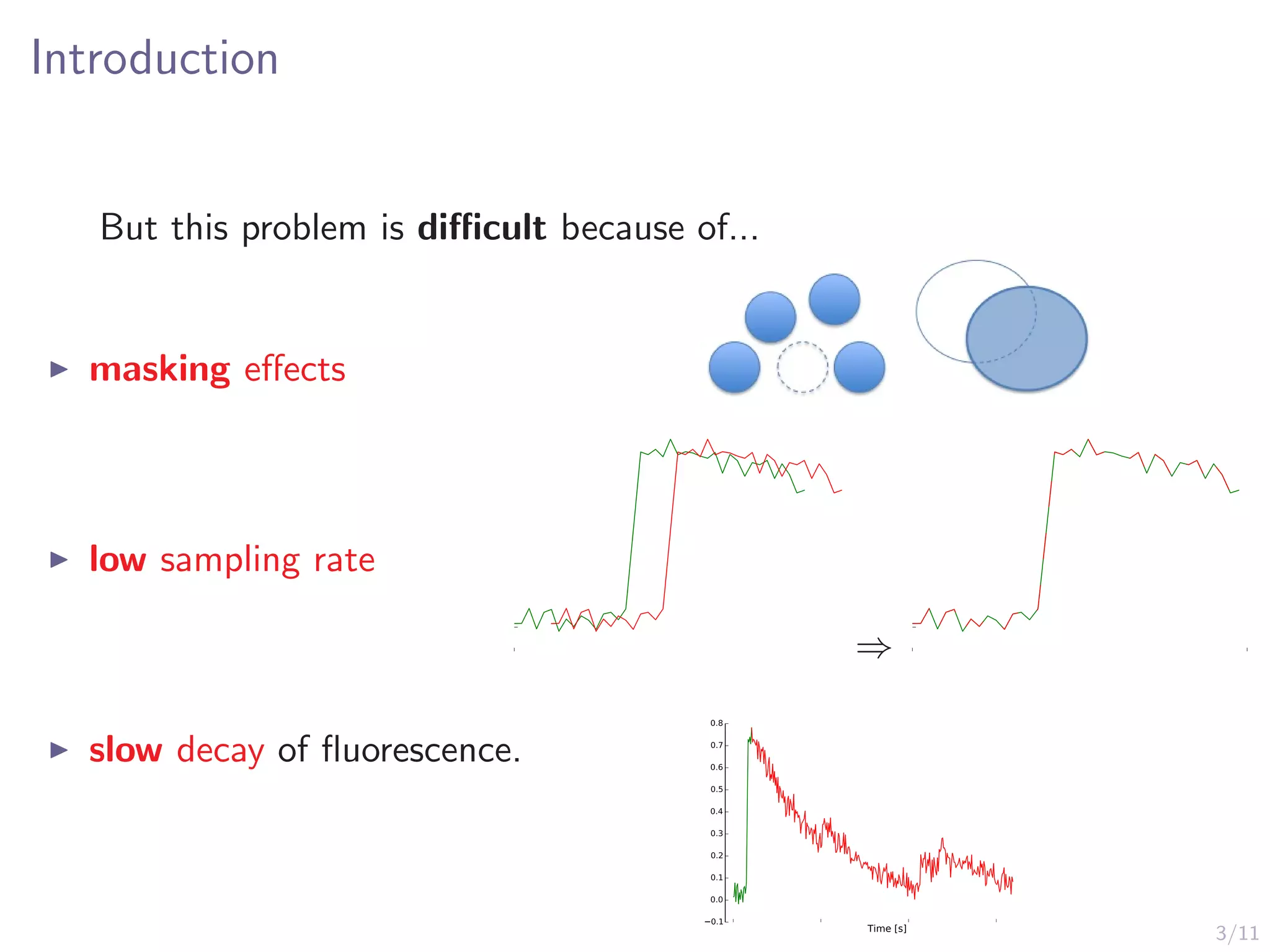 Introduction

But this problem is **difficult** because of...

▶ **masking** effects

▶ **low** sampling rate

$\Rightarrow$

▶ **slow** decay of fluorescence.

0.8
0.7
0.6
0.5
0.4
0.3
0.2
0.1
0.0
−0.1

Time [s]

3/11